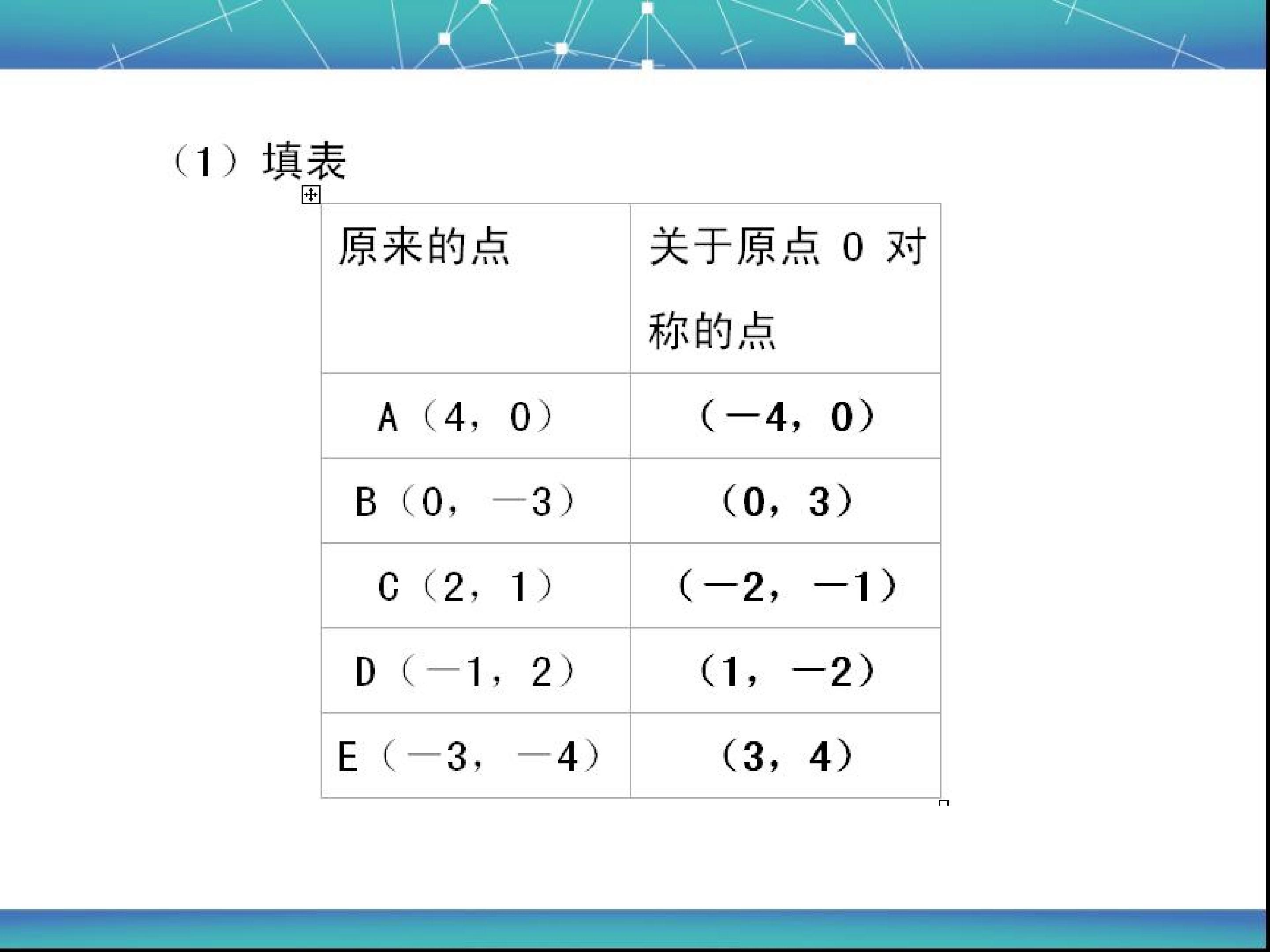 （1）填表

| 原来的点 | 关于原点O对称的点 |
|---|---|
| A（4，0） | （－4，0） |
| B（0，－3） | （0，3） |
| C（2，1） | （－2，－1） |
| D（－1，2） | （1，－2） |
| E（－3，－4） | （3，4） |